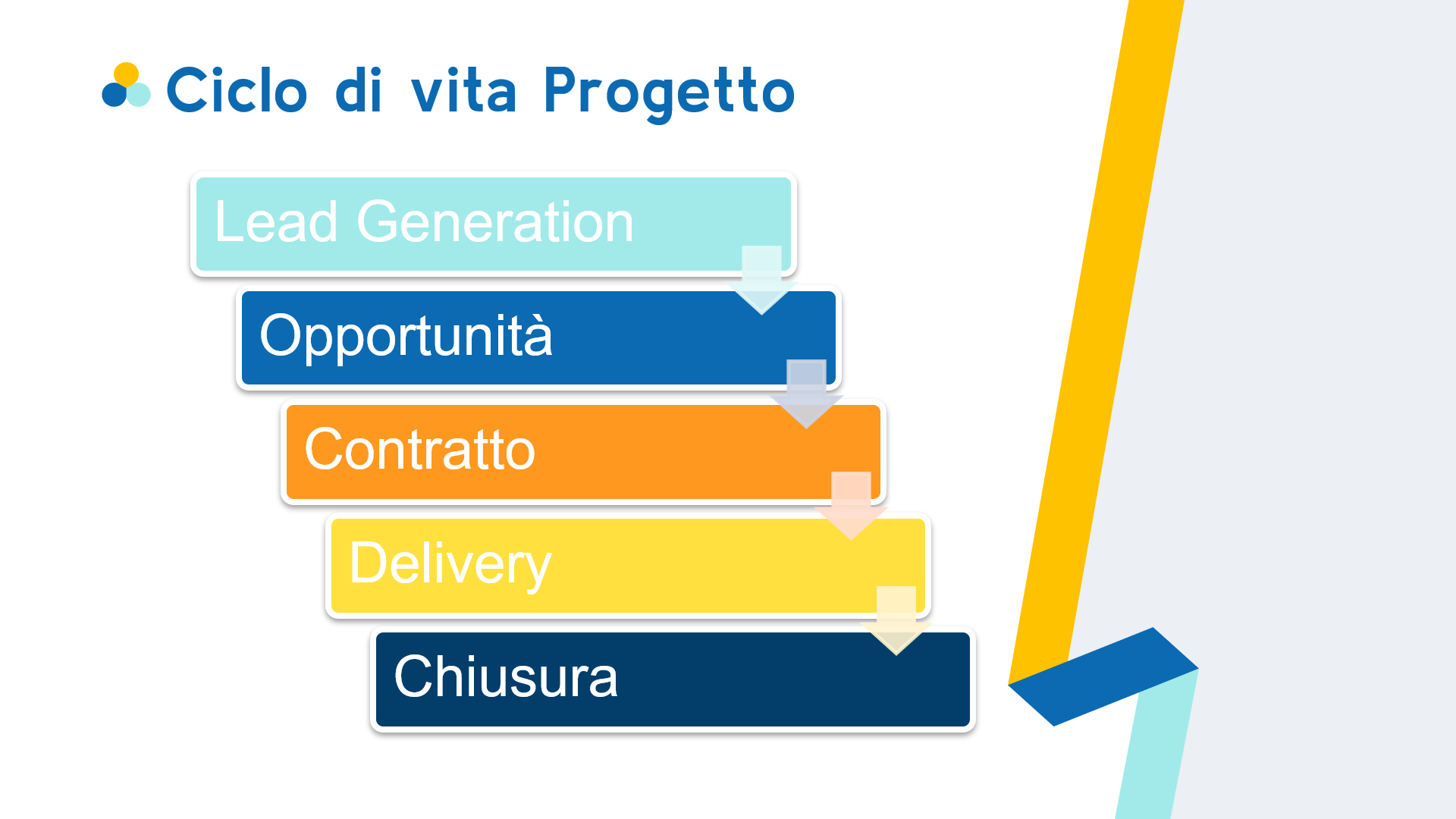 Ciclo di vita Progetto

Lead Generation

Opportunità

Contratto

Delivery

Chiusura